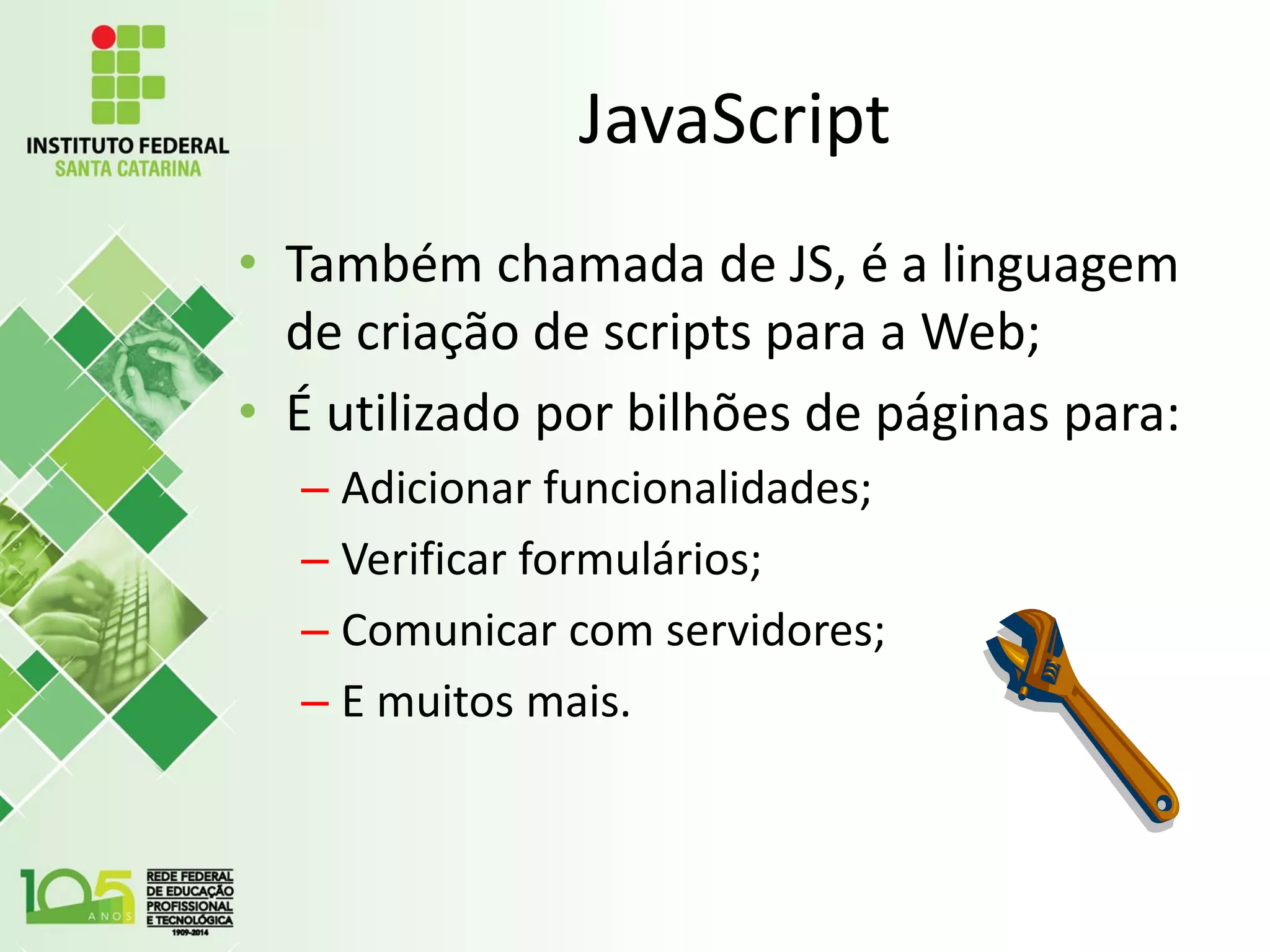 INSTITUTO FEDERAL
SANTA CATARINA

JavaScript

• Também chamada de JS, é a linguagem de criação de scripts para a Web;
• É utilizado por bilhões de páginas para:
– Adicionar funcionalidades;
– Verificar formulários;
– Comunicar com servidores;
– E muitos mais.

105 ANOS

REDE FEDERAL DE EDUCAÇÃO PROFISSIONAL E TECNOLÓGICA
1909-2014